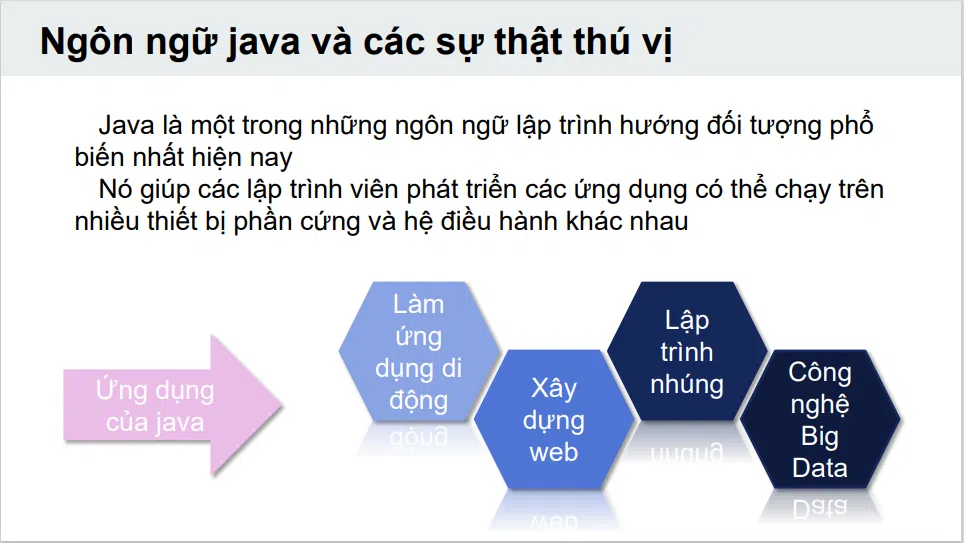 Ngôn ngữ java và các sự thật thú vị

Java là một trong những ngôn ngữ lập trình hướng đối tượng phổ biến nhất hiện nay

Nó giúp các lập trình viên phát triển các ứng dụng có thể chạy trên nhiều thiết bị phần cứng và hệ điều hành khác nhau

Ứng dụng của java

Làm ứng dụng di động

Xây dựng web

Lập trình nhúng

Công nghệ Big Data